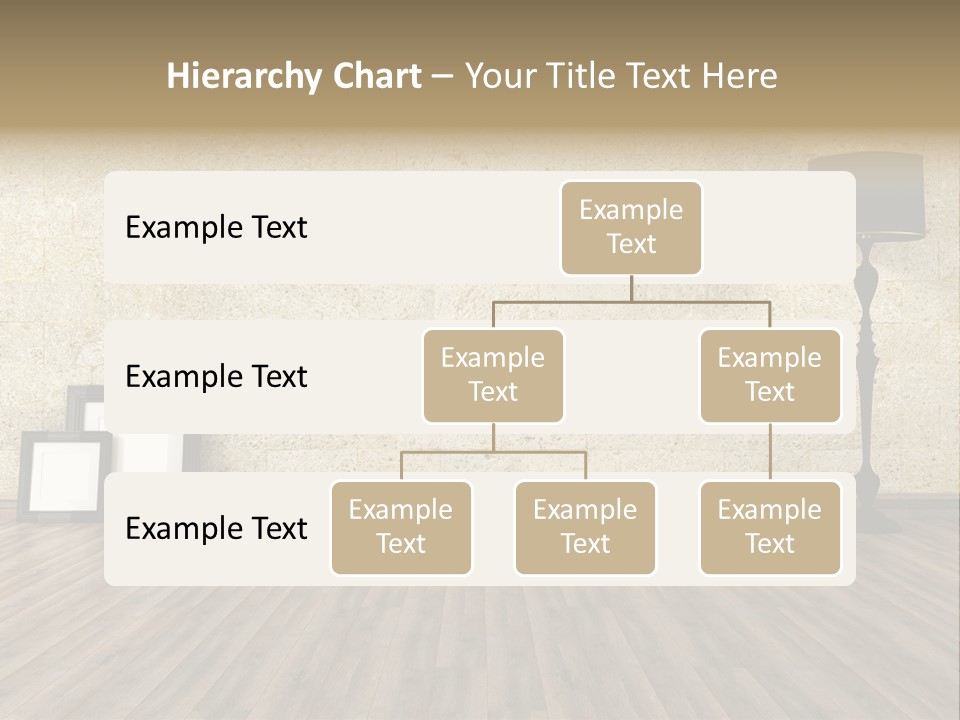 Hierarchy Chart – Your Title Text Here

Example Text

Example Text

Example Text

Example Text

Example Text

Example Text

Example Text

Example Text

Example Text